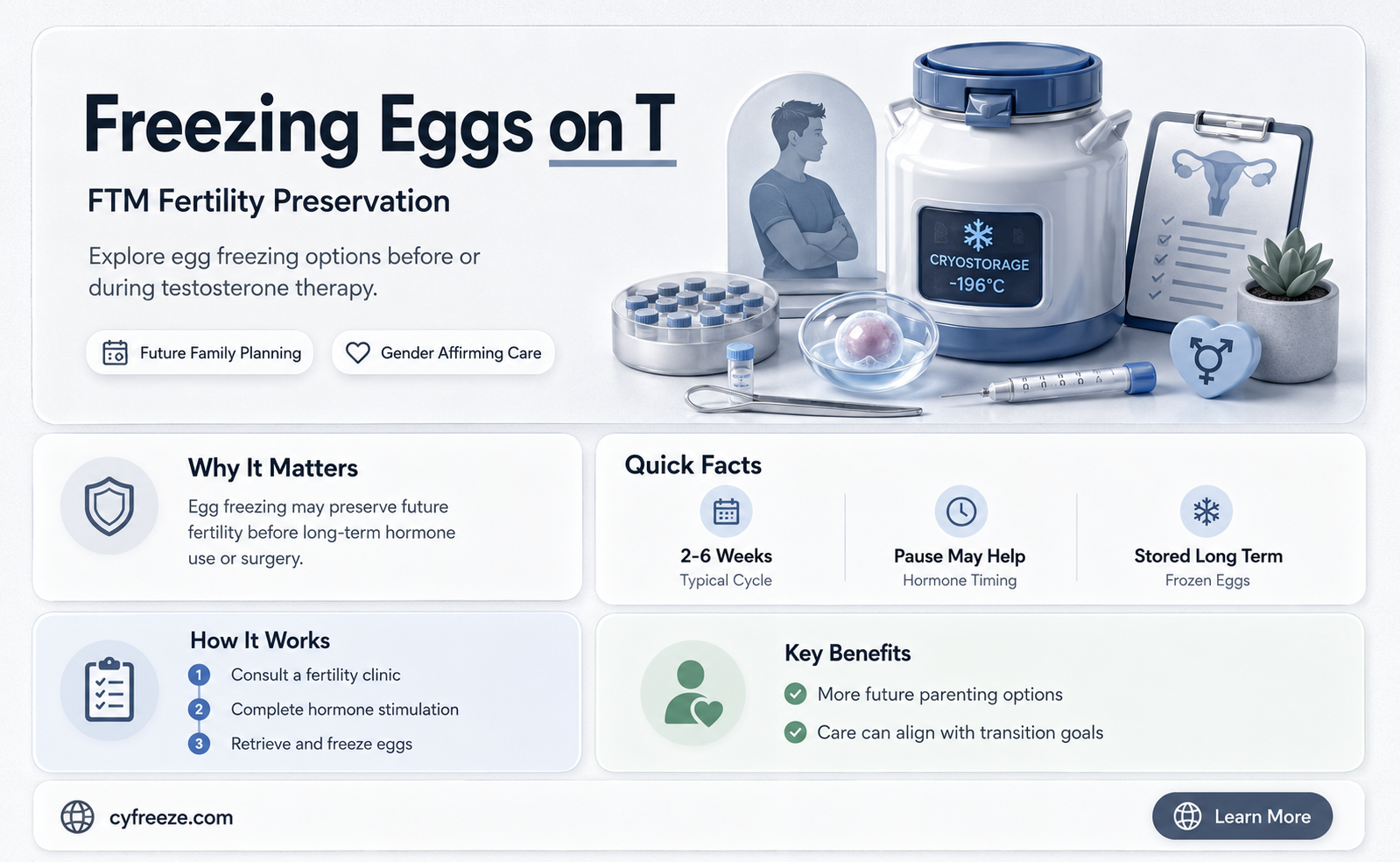 Freezing Eggs on T

FTM Fertility Preservation

Explore egg freezing options before or during testosterone therapy.

Future Family Planning

Gender Affirming Care

CRYOSTORAGE
-196°C

Why It Matters

Egg freezing may preserve future fertility before long-term hormone use or surgery.

Quick Facts

2-6 Weeks
Typical Cycle

Pause May Help
Hormone Timing

Stored Long Term
Frozen Eggs

How It Works

1 Consult a fertility clinic
2 Complete hormone stimulation
3 Retrieve and freeze eggs

Key Benefits

More future parenting options
Care can align with transition goals

cyfreeze.com

Learn More